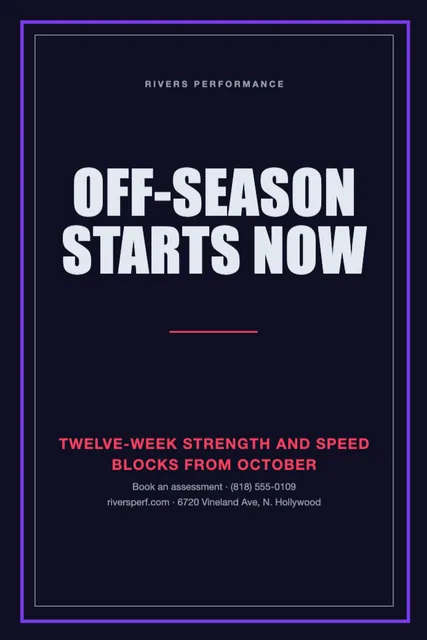 RIVERS PERFORMANCE

OFF-SEASON STARTS NOW

TWELVE-WEEK STRENGTH AND SPEED BLOCKS FROM OCTOBER

Book an assessment · (818) 555-0109
riversperf.com · 6720 Vineland Ave, N. Hollywood